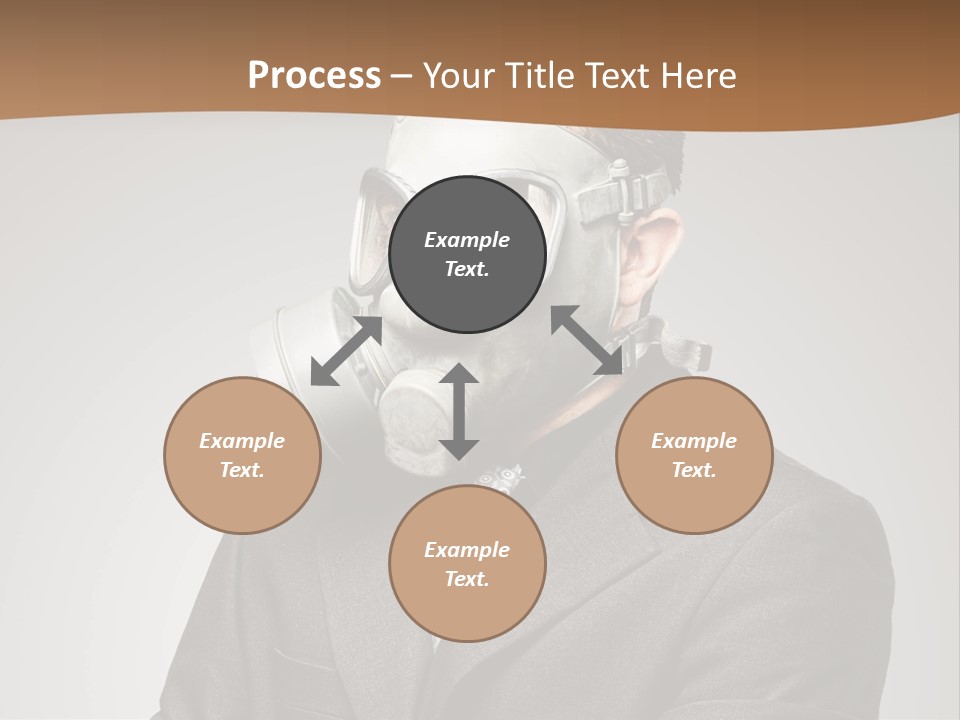 Process – Your Title Text Here

Example Text.

Example Text.

Example Text.

Example Text.